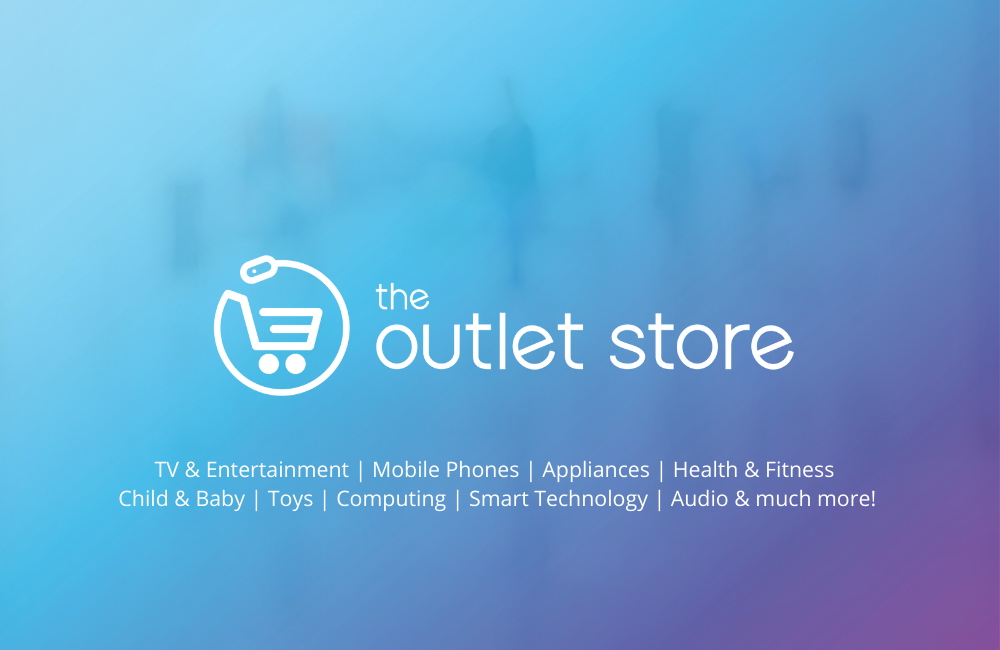 the
outlet store

TV & Entertainment | Mobile Phones | Appliances | Health & Fitness
Child & Baby | Toys | Computing | Smart Technology | Audio & much more!